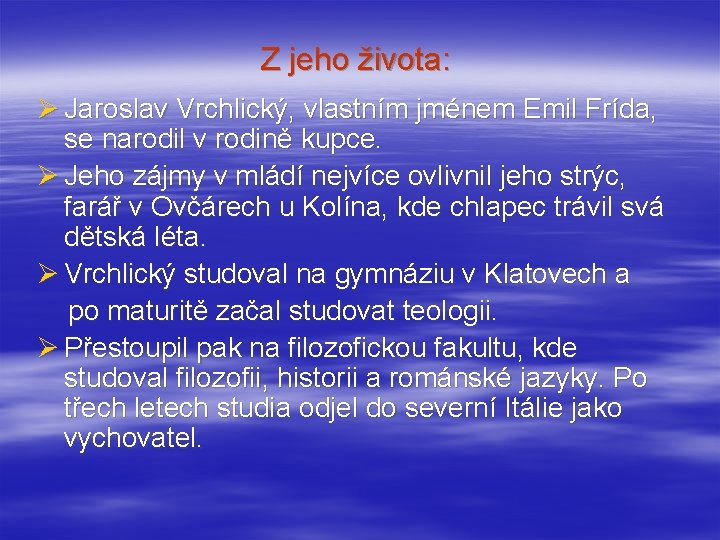 Z jeho života:

➢ Jaroslav Vrchlický, vlastním jménem Emil Frída, se narodil v rodině kupce.

➢ Jeho zájmy v mládí nejvíce ovlivnil jeho strýc, farář v Ovčárech u Kolína, kde chlapec trávil svá dětská léta.

➢ Vrchlický studoval na gymnáziu v Klatovech a po maturitě začal studovat teologii.

➢ Přestoupil pak na filozofickou fakultu, kde studoval filozofii, historii a románské jazyky. Po třech letech studia odjel do severní Itálie jako vychovatel.